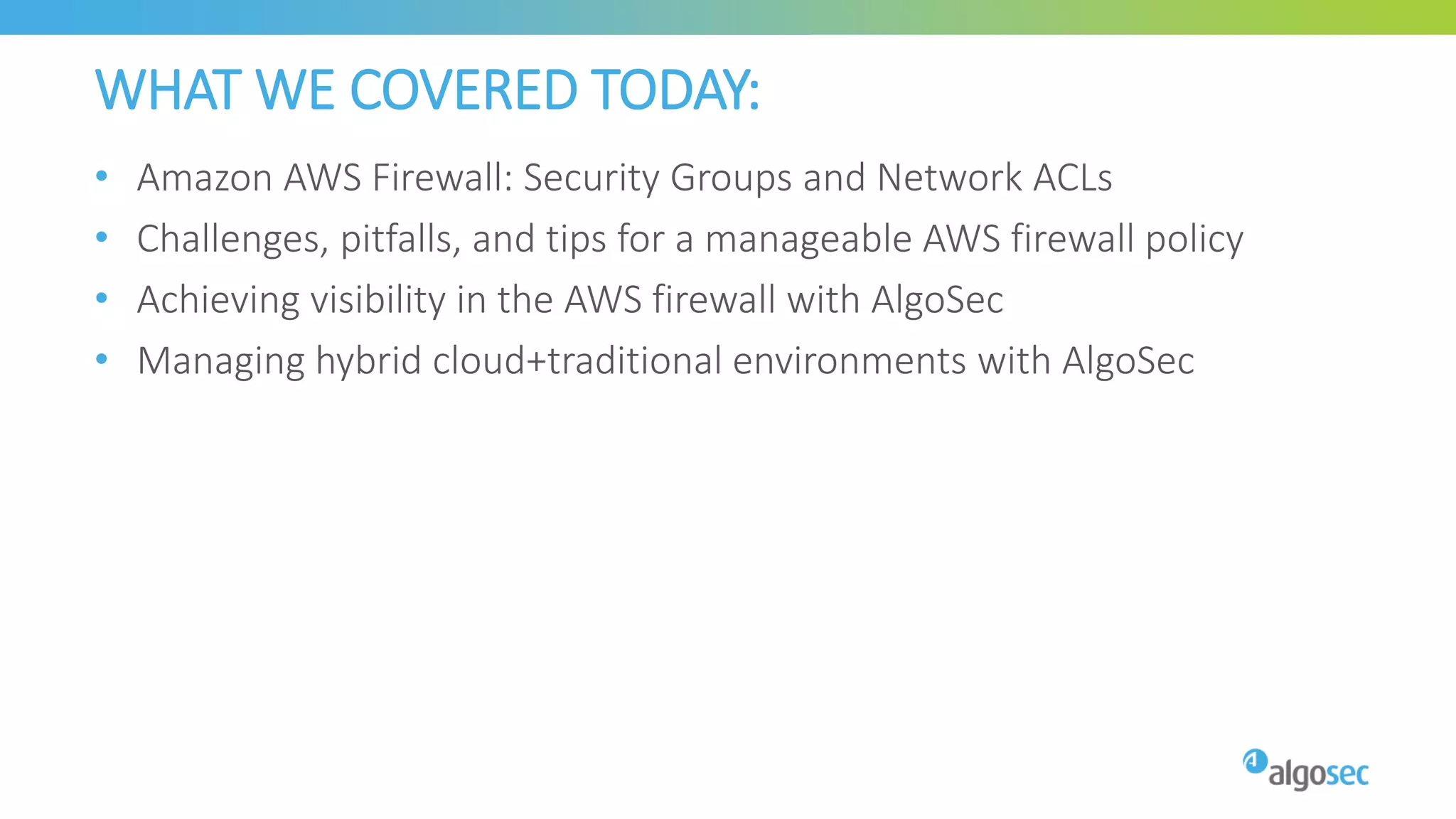 WHAT WE COVERED TODAY:

• Amazon AWS Firewall: Security Groups and Network ACLs
• Challenges, pitfalls, and tips for a manageable AWS firewall policy
• Achieving visibility in the AWS firewall with AlgoSec
• Managing hybrid cloud+traditional environments with AlgoSec

algosec